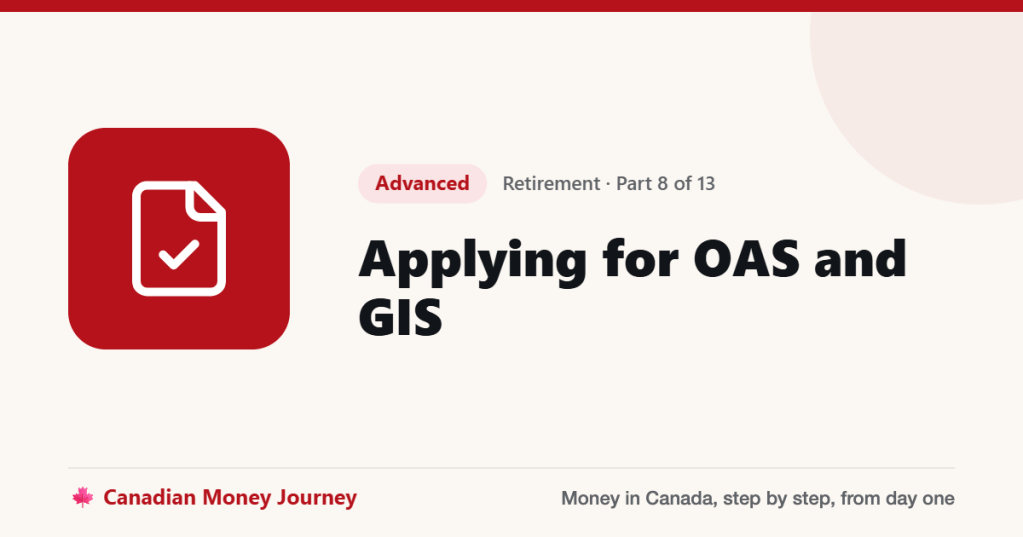 Advanced

Retirement · Part 8 of 13

Applying for OAS and GIS

Canadian Money Journey

Money in Canada, step by step, from day one